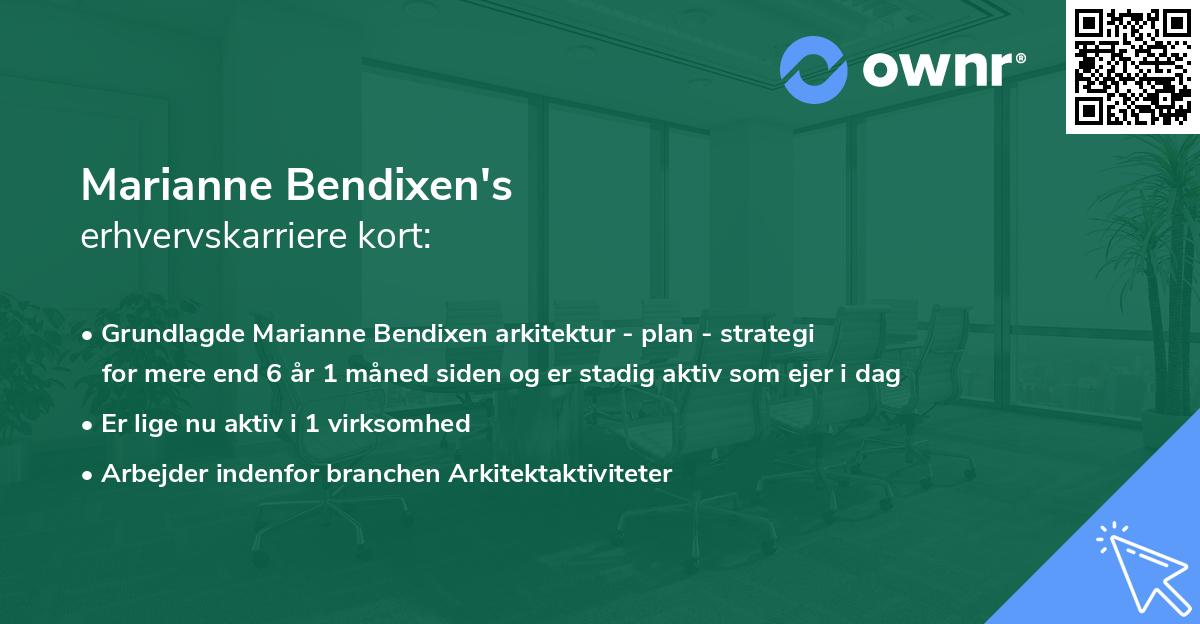 ownr®

Marianne Bendixen's
erhvervskarriere kort:

• Grundlagde Marianne Bendixen arkitektur - plan - strategi for mere end 6 år 1 måned siden og er stadig aktiv som ejer i dag
• Er lige nu aktiv i 1 virksomhed
• Arbejder indenfor branchen Arkitektaktiviteter